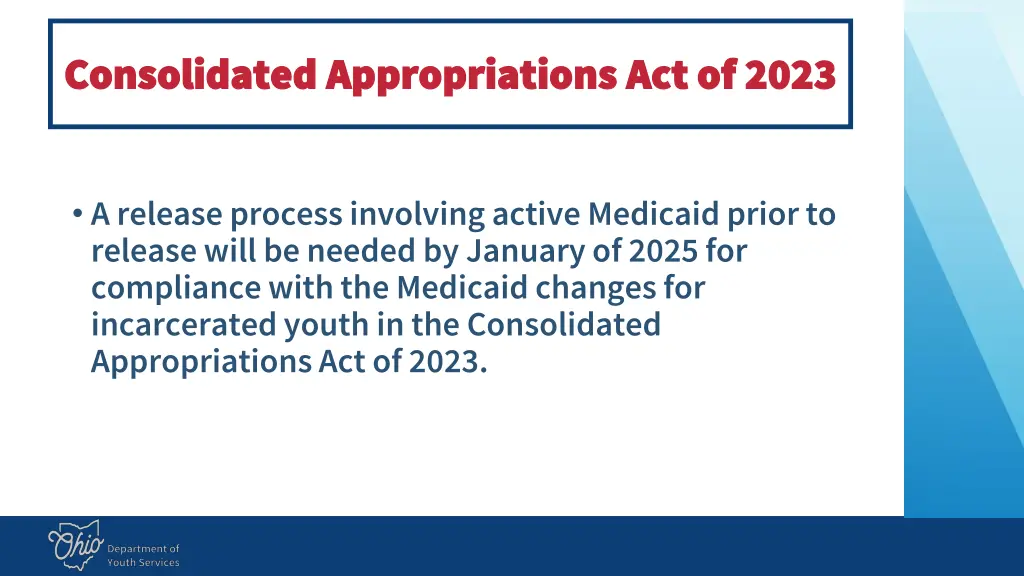 Consolidated Appropriations Act of 2023

• A release process involving active Medicaid prior to release will be needed by January of 2025 for compliance with the Medicaid changes for incarcerated youth in the Consolidated Appropriations Act of 2023.

Ohio Department of Youth Services